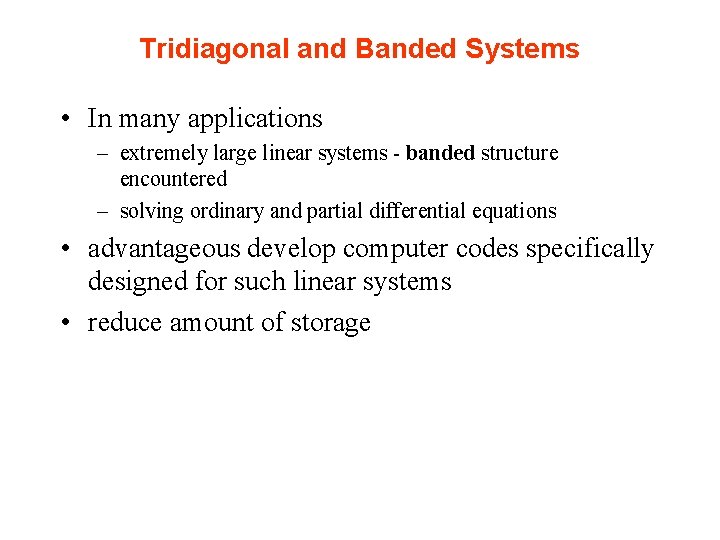 Tridiagonal and Banded Systems

• In many applications
  – extremely large linear systems - banded structure encountered
  – solving ordinary and partial differential equations
• advantageous develop computer codes specifically designed for such linear systems
• reduce amount of storage